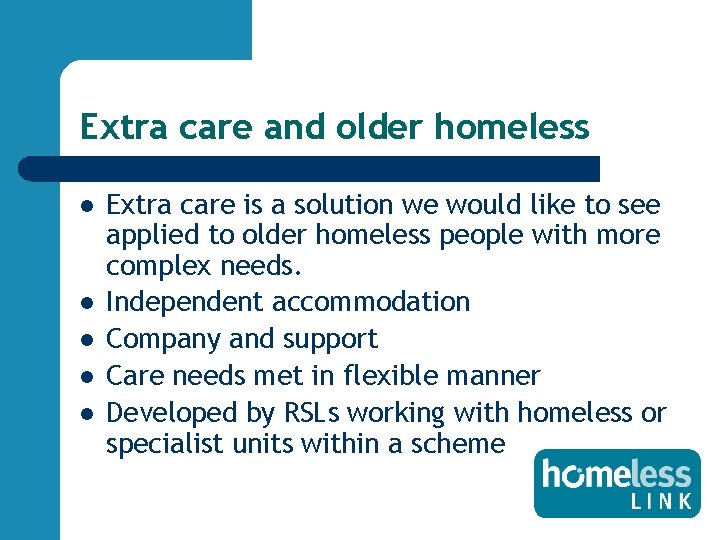 Extra care and older homeless

- Extra care is a solution we would like to see applied to older homeless people with more complex needs.
- Independent accommodation
- Company and support
- Care needs met in flexible manner
- Developed by RSLs working with homeless or specialist units within a scheme

homeless LINK